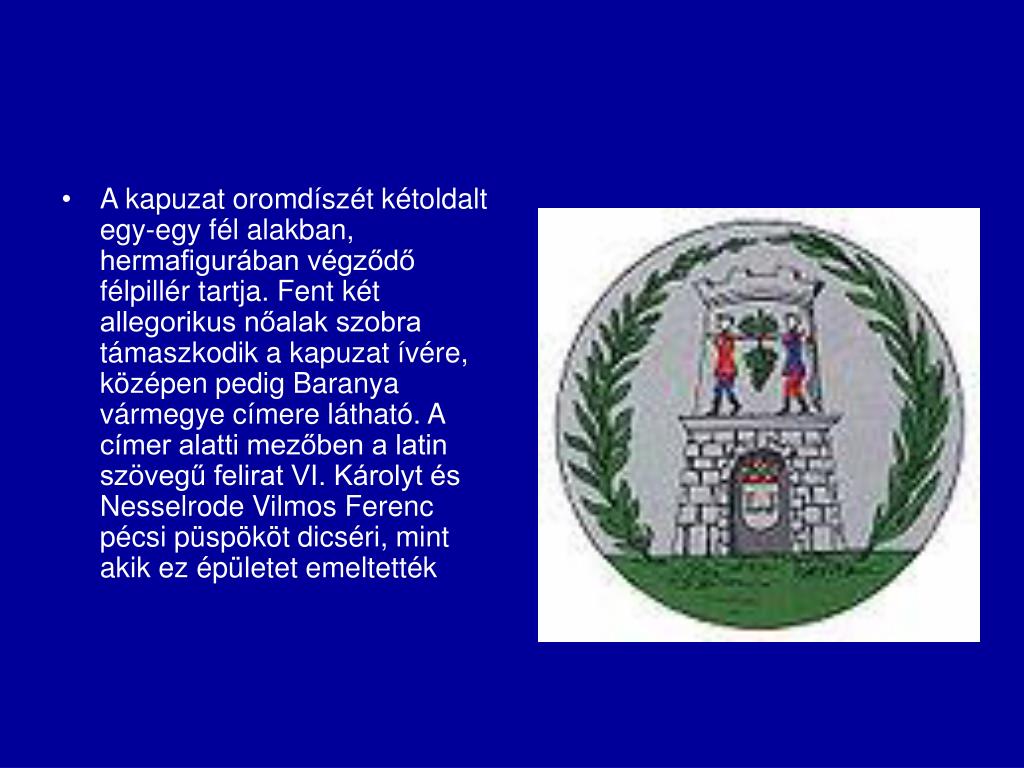 • A kapuzat oromdíszét kétoldalt egy-egy fél alakban, hermafigurában végződő félpillér tartja. Fent két allegorikus nőalak szobra támaszkodik a kapuzat ívére, középen pedig Baranya vármegye címere látható. A címer alatti mezőben a latin szövegű felirat VI. Károlyt és Nesselrode Vilmos Ferenc pécsi püspököt dicséri, mint akik ez épületet emeltették